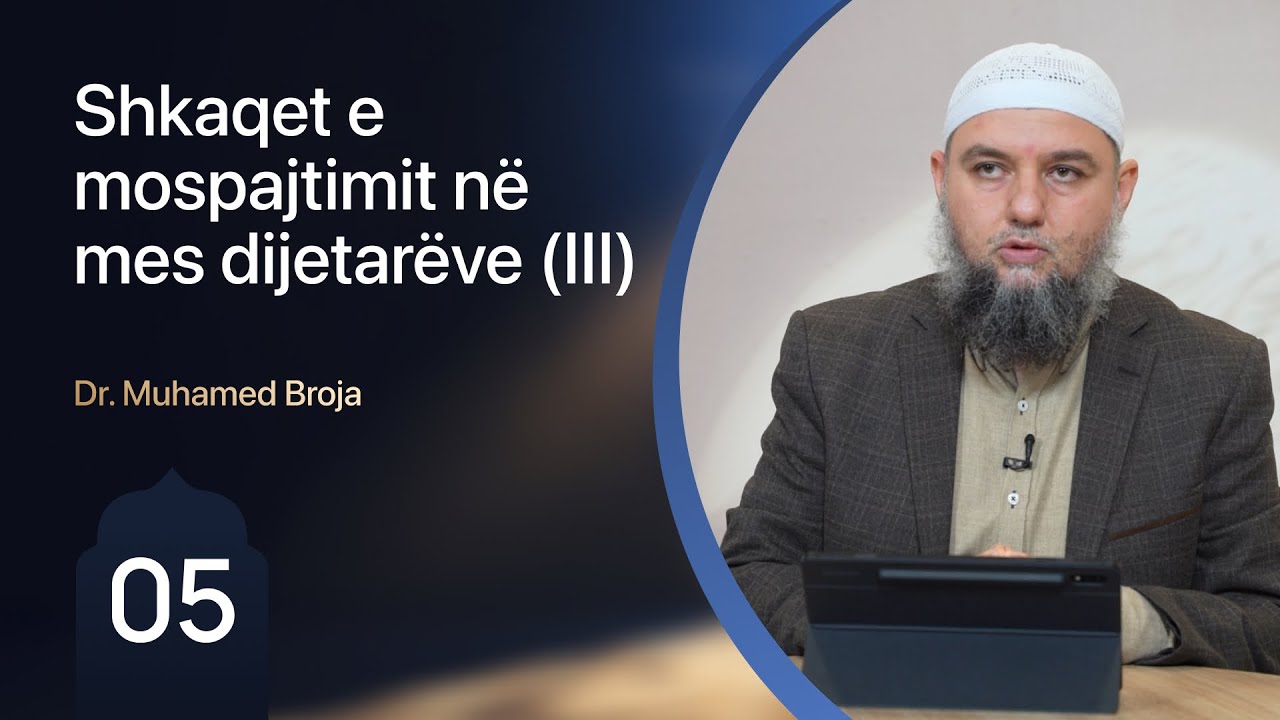 Shkaqet e mospajtimit në mes dijetarëve (III)

Dr. Muhamed Broja

05